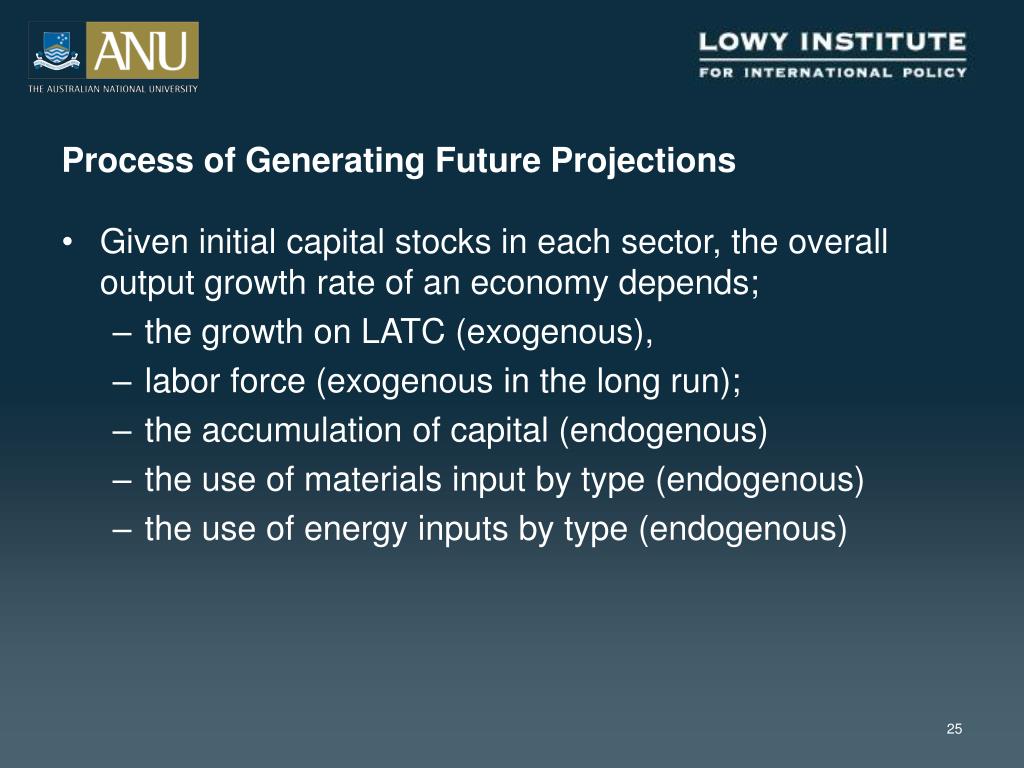 ANU
THE AUSTRALIAN NATIONAL UNIVERSITY

LOWY INSTITUTE
FOR INTERNATIONAL POLICY

Process of Generating Future Projections

• Given initial capital stocks in each sector, the overall output growth rate of an economy depends;
– the growth on LATC (exogenous),
– labor force (exogenous in the long run);
– the accumulation of capital (endogenous)
– the use of materials input by type (endogenous)
– the use of energy inputs by type (endogenous)

25